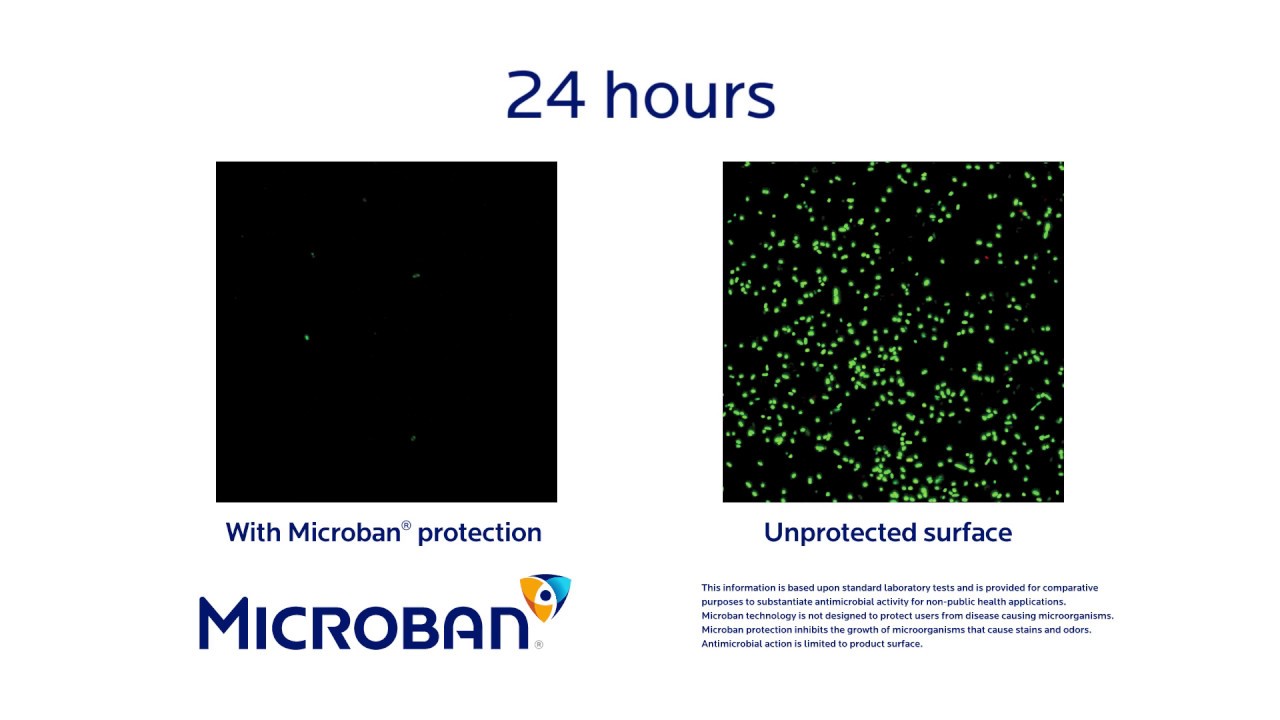 24 hours

With Microban® protection

Unprotected surface

MICROBAN®

This information is based upon standard laboratory tests and is provided for comparative purposes to substantiate antimicrobial activity for non-public health applications. Microban technology is not designed to protect users from disease causing microorganisms. Microban protection inhibits the growth of microorganisms that cause stains and odors. Antimicrobial action is limited to product surface.